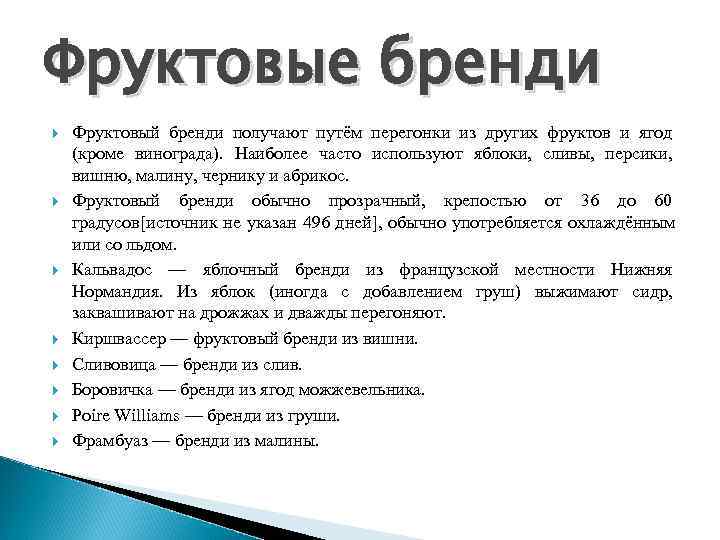 Фруктовые бренди

Фруктовый бренди получают путём перегонки из других фруктов и ягод (кроме винограда). Наиболее часто используют яблоки, сливы, персики, вишню, малину, чернику и абрикос.

Фруктовый бренди обычно прозрачный, крепостью от 36 до 60 градусов[источник не указан 496 дней], обычно употребляется охлаждённым или со льдом.

Кальвадос — яблочный бренди из французской местности Нижняя Нормандия. Из яблок (иногда с добавлением груш) выжимают сидр, заквашивают на дрожжах и дважды перегоняют.

Киршвассер — фруктовый бренди из вишни.

Сливовица — бренди из слив.

Боровичка — бренди из ягод можжевельника.

Poire Williams — бренди из груши.

Фрамбуаз — бренди из малины.